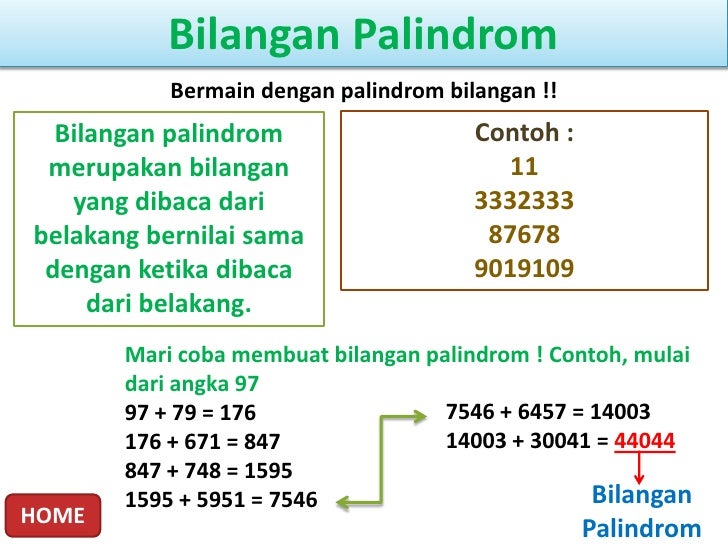 Bilangan Palindrom

Bermain dengan palindrom bilangan !!

Bilangan palindrom merupakan bilangan yang dibaca dari belakang bernilai sama dengan ketika dibaca dari belakang.

Contoh :
11
3332333
87678
9019109

Mari coba membuat bilangan palindrom ! Contoh, mulai dari angka 97

97 + 79 = 176
176 + 671 = 847
847 + 748 = 1595
1595 + 5951 = 7546

7546 + 6457 = 14003
14003 + 30041 = 44044

Bilangan Palindrom

HOME